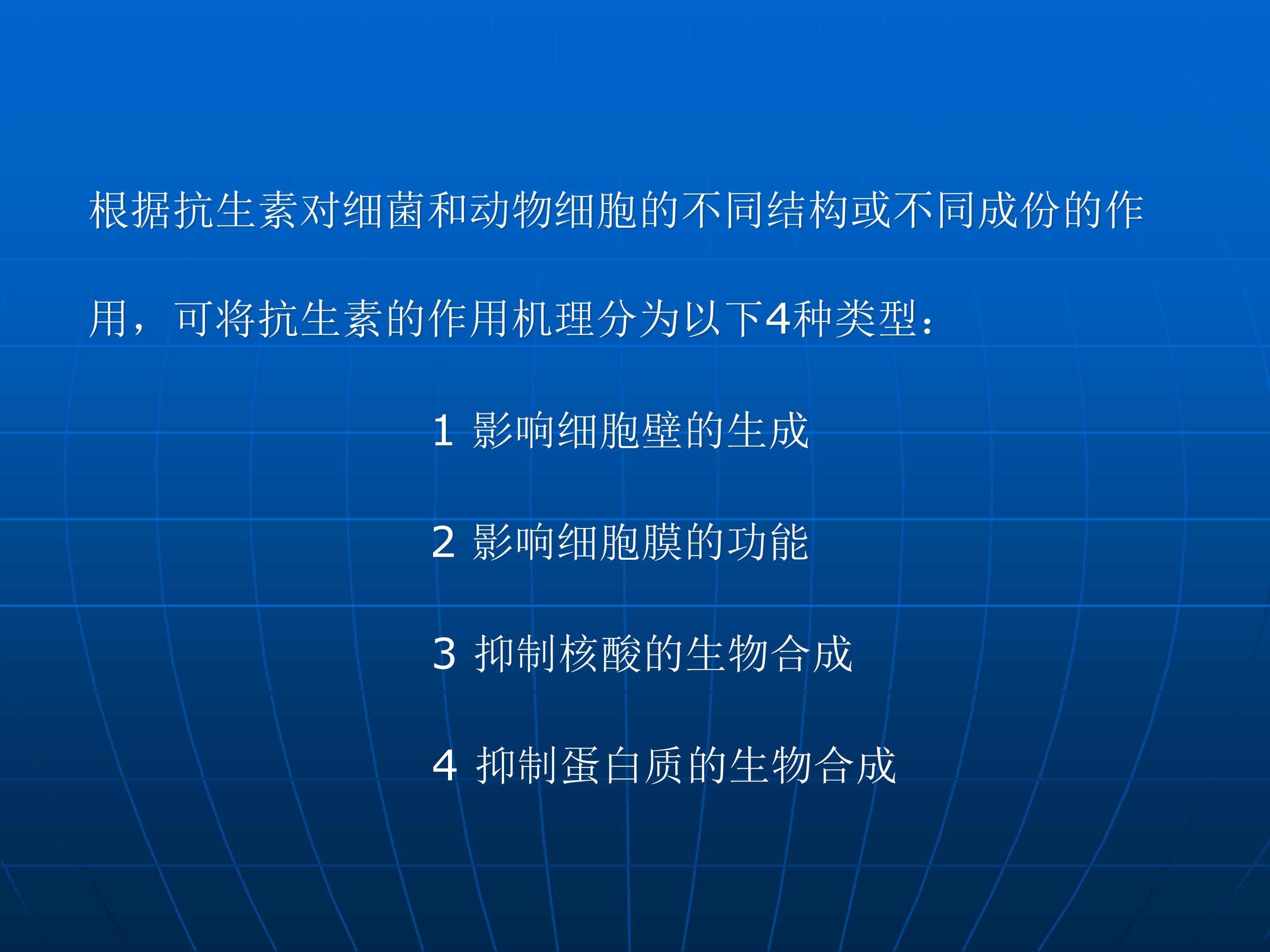 根据抗生素对细菌和动物细胞的不同结构或不同成份的作用，可将抗生素的作用机理分为以下4种类型：

1 影响细胞壁的生成

2 影响细胞膜的功能

3 抑制核酸的生物合成

4 抑制蛋白质的生物合成